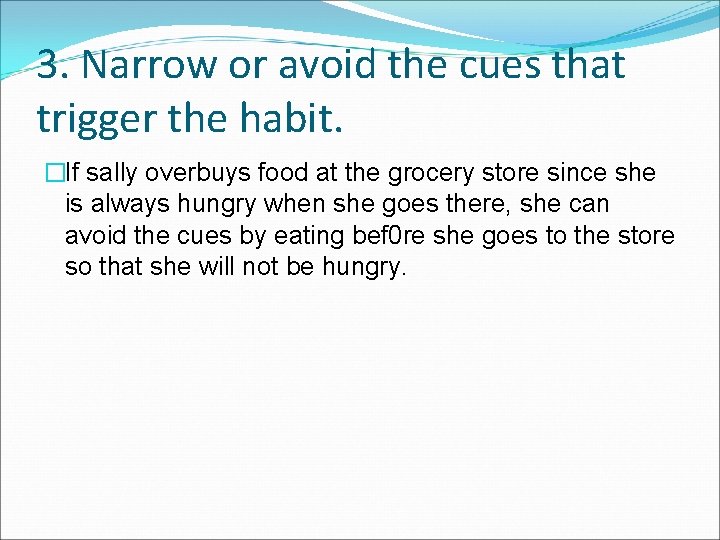 3. Narrow or avoid the cues that trigger the habit.

If sally overbuys food at the grocery store since she is always hungry when she goes there, she can avoid the cues by eating bef0re she goes to the store so that she will not be hungry.